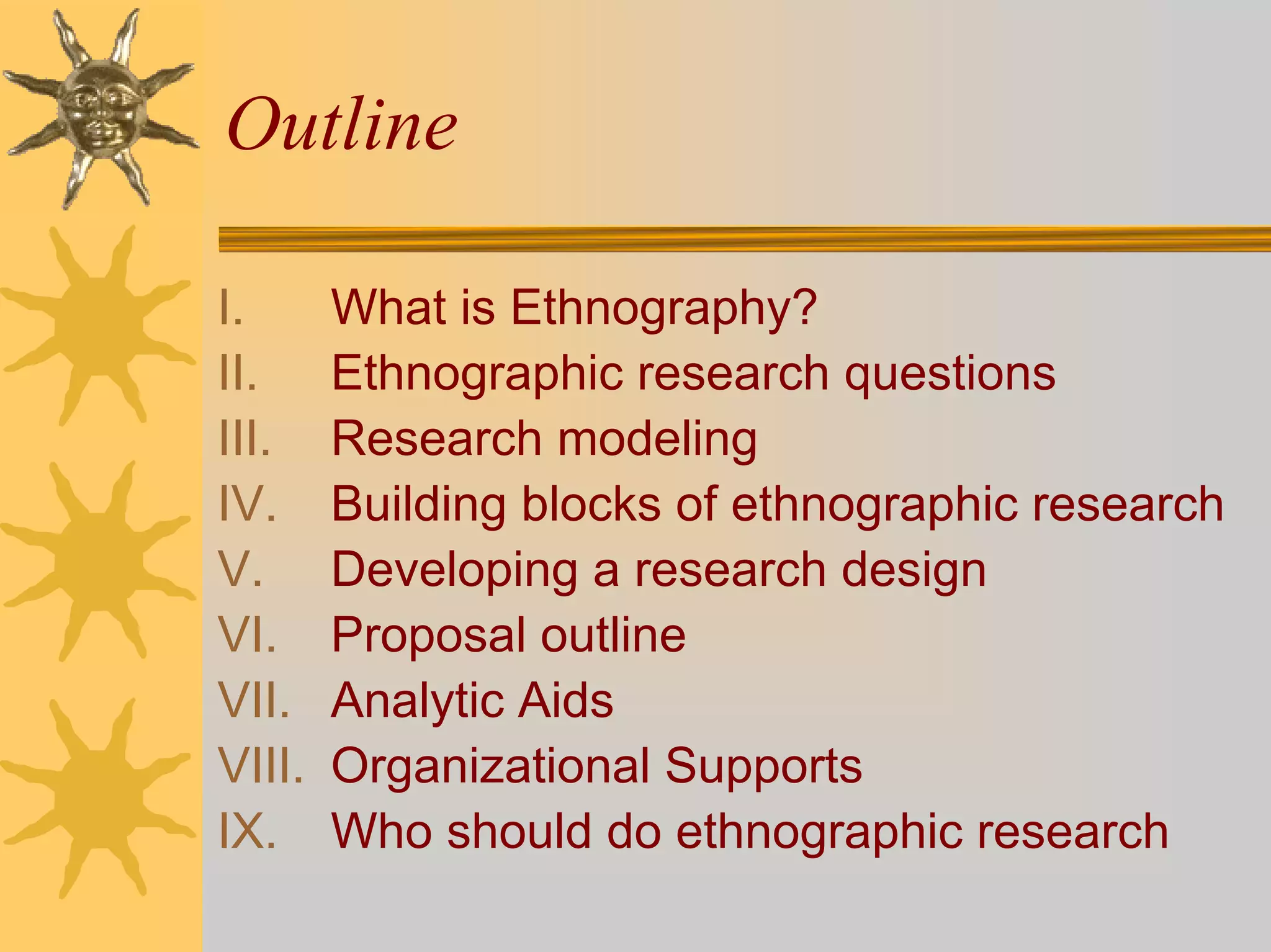 Outline

I. What is Ethnography?
II. Ethnographic research questions
III. Research modeling
IV. Building blocks of ethnographic research
V. Developing a research design
VI. Proposal outline
VII. Analytic Aids
VIII. Organizational Supports
IX. Who should do ethnographic research